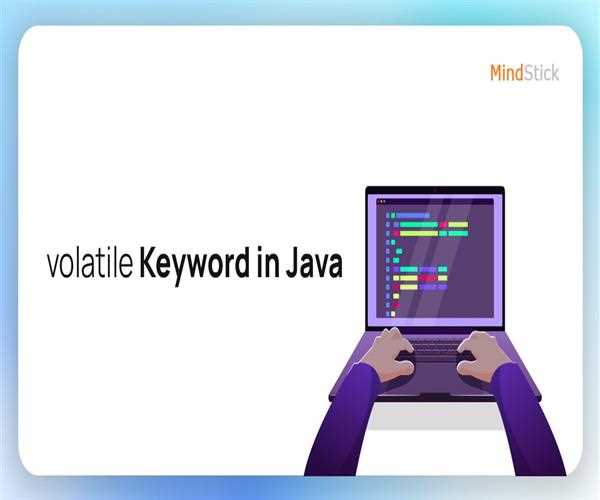 MindStick

volatile Keyword in Java